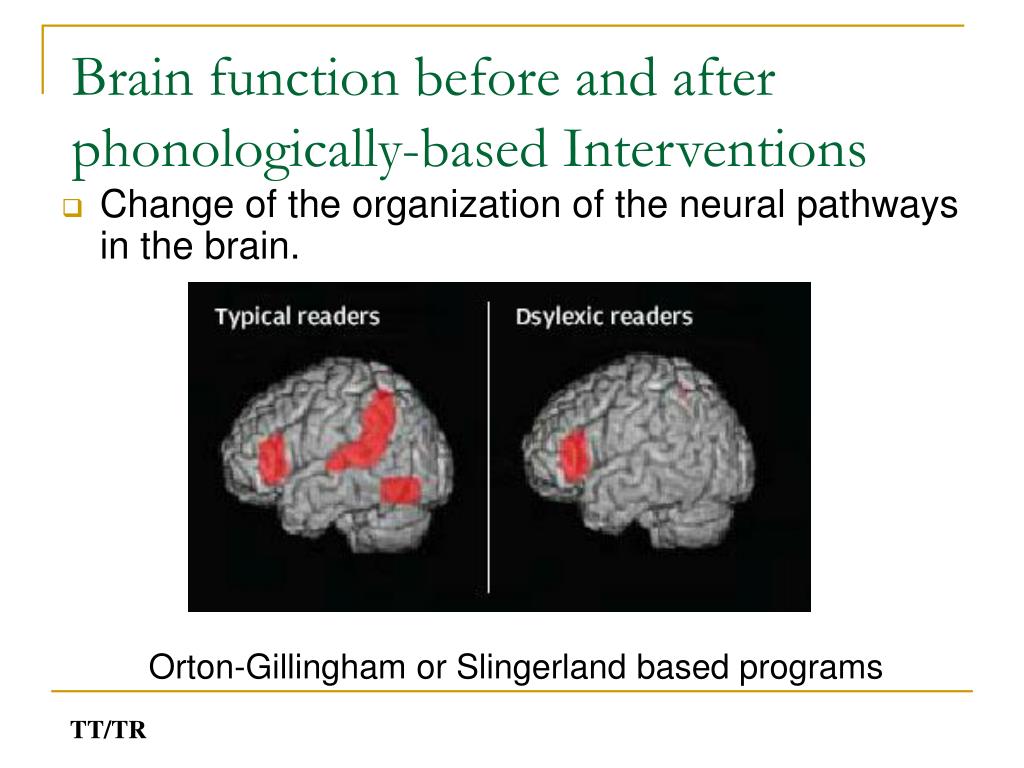 Brain function before and after phonologically-based Interventions

Change of the organization of the neural pathways in the brain.

Typical readers

Dsylexic readers

Orton-Gillingham or Slingerland based programs

TT/TR